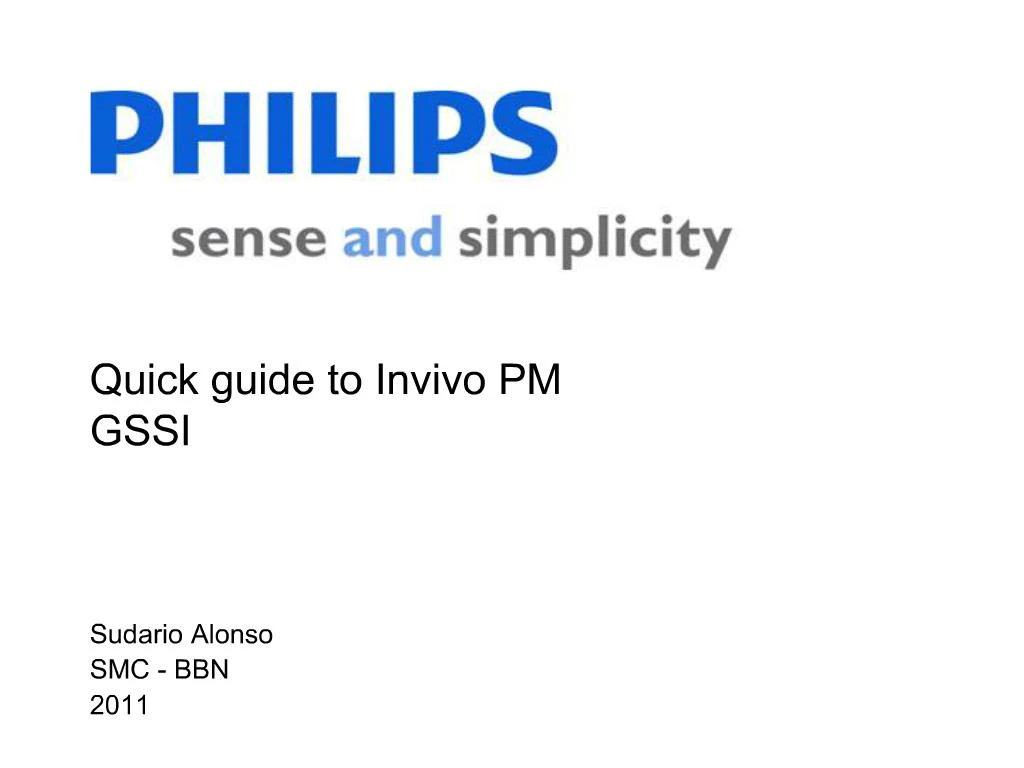 PHILIPS

sense and simplicity

Quick guide to Invivo PM
GSSI

Sudario Alonso
SMC - BBN
2011